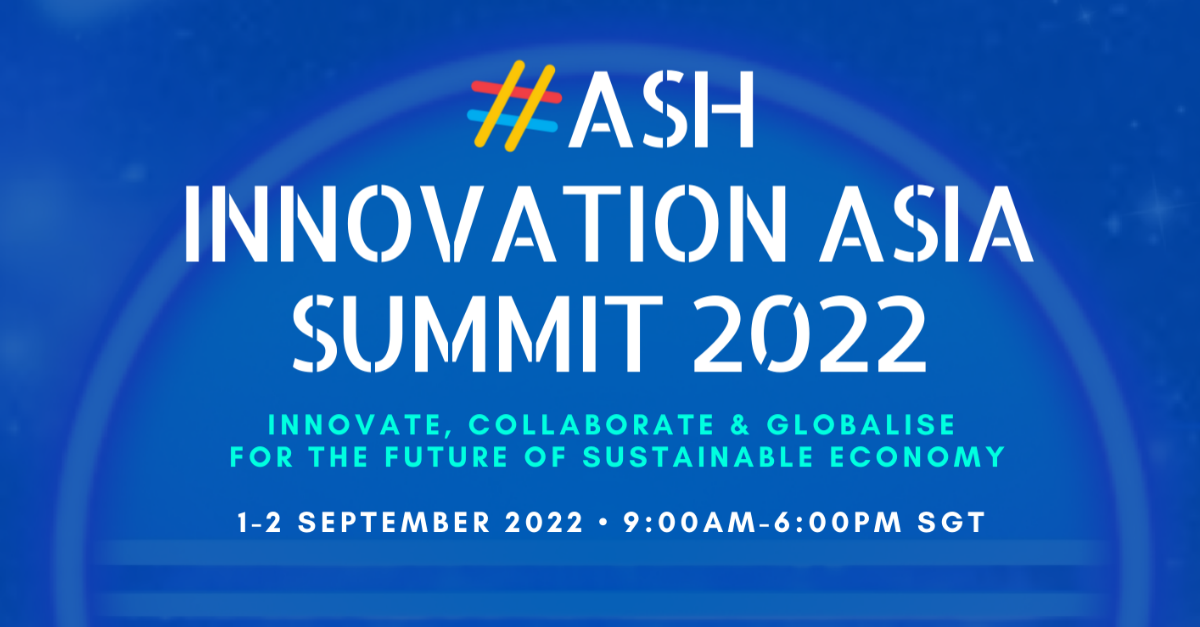 #ASH
INNOVATION ASIA SUMMIT 2022

INNOVATE, COLLABORATE & GLOBALISE FOR THE FUTURE OF SUSTAINABLE ECONOMY

1-2 SEPTEMBER 2022 • 9:00AM-6:00PM SGT